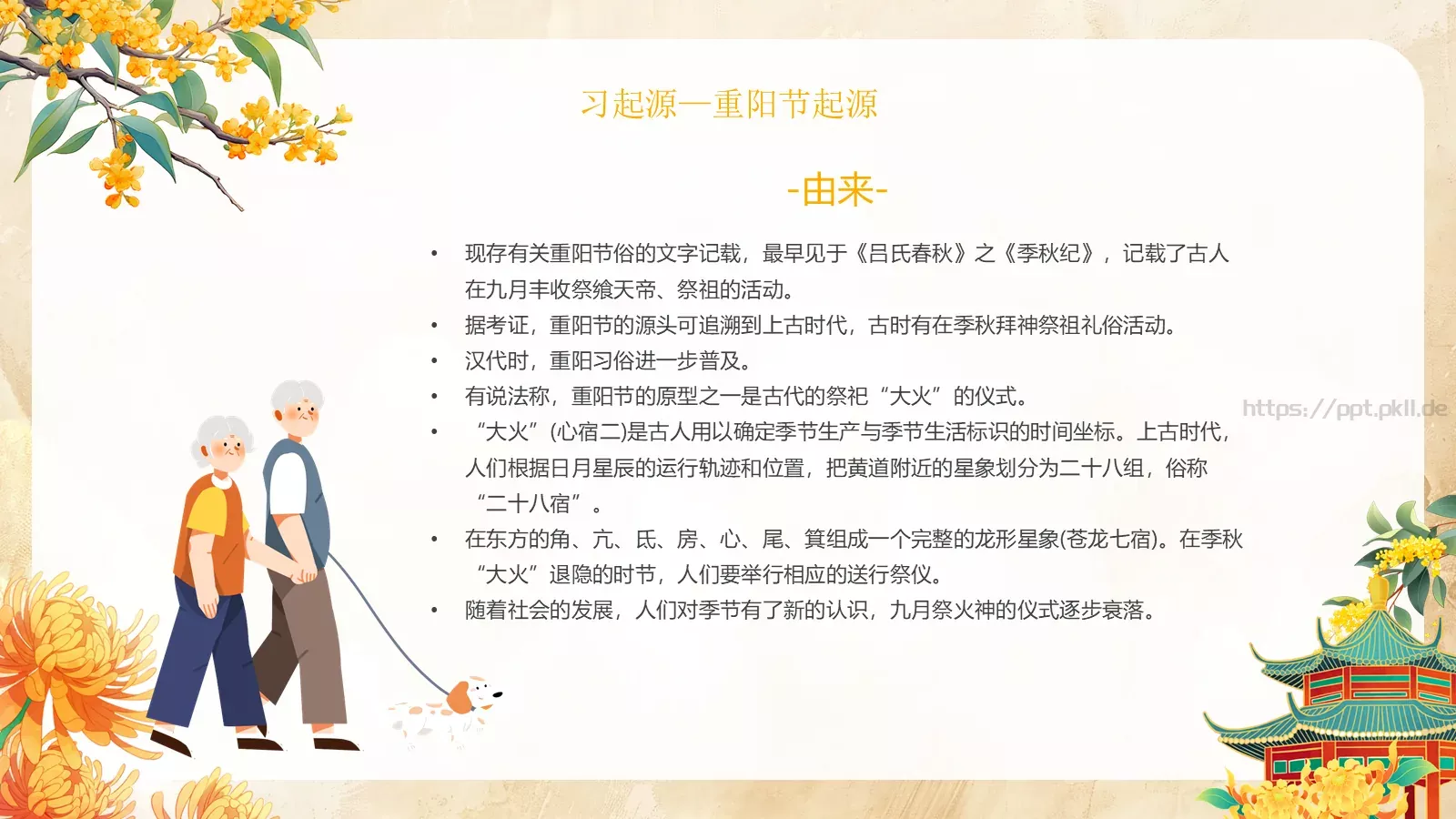 习起源—重阳节起源

-由来-

• 现存有关重阳节俗的文字记载，最早见于《吕氏春秋》之《季秋纪》，记载了古人在九月丰收祭飨天帝、祭祖的活动。
• 据考证，重阳节的源头可追溯到上古时代，古时有在季秋拜神祭祖礼俗活动。
• 汉代时，重阳习俗进一步普及。
• 有说法称，重阳节的原型之一是古代的祭祀“大火”的仪式。
• “大火”(心宿二)是古人用以确定季节生产与季节生活标识的时间坐标。上古时代，人们根据日月星辰的运行轨迹和位置，把黄道附近的星象划分为二十八组，俗称“二十八宿”。
• 在东方的角、亢、氐、房、心、尾、箕组成一个完整的龙形星象(苍龙七宿)。在季秋“大火”退隐的时节，人们要举行相应的送行祭仪。
• 随着社会的发展，人们对季节有了新的认识，九月祭火神的仪式逐步衰落。

https://ppt.pkll.de